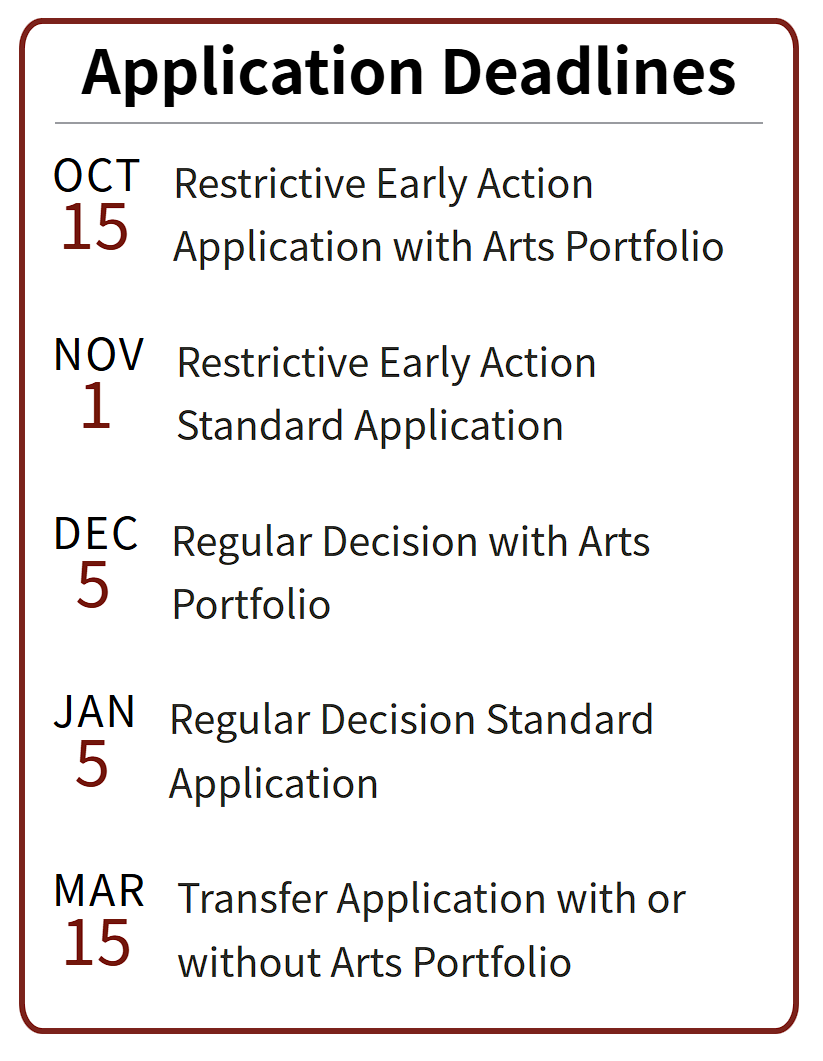 Application Deadlines

OCT
15
Restrictive Early Action Application with Arts Portfolio

NOV
1
Restrictive Early Action Standard Application

DEC
5
Regular Decision with Arts Portfolio

JAN
5
Regular Decision Standard Application

MAR
15
Transfer Application with or without Arts Portfolio